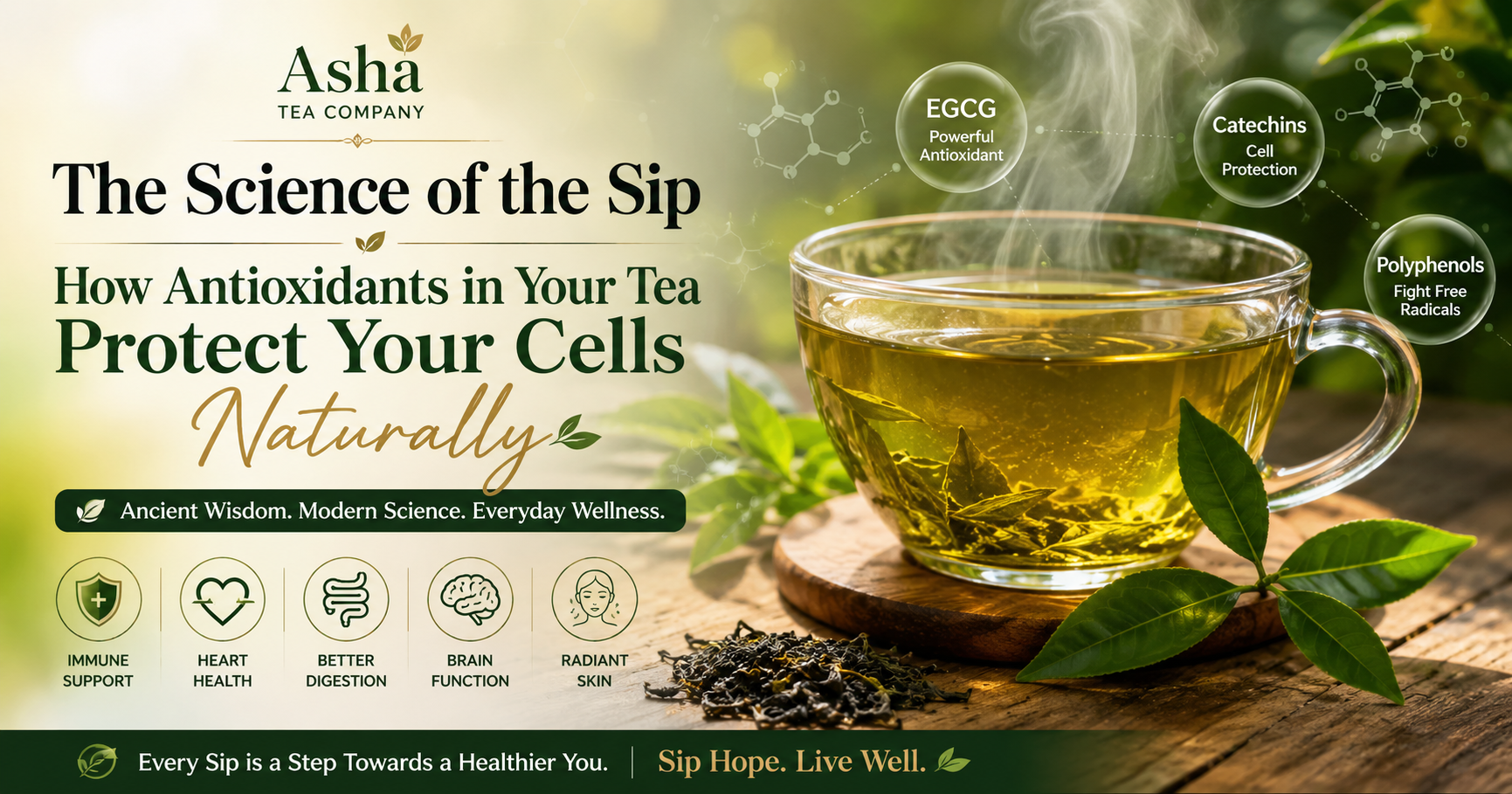 Asha
TEA COMPANY

The Science of the Sip

How Antioxidants in Your Tea
Protect Your Cells
Naturally

Ancient Wisdom. Modern Science. Everyday Wellness.

IMMUNE SUPPORT
HEART HEALTH
BETTER DIGESTION
BRAIN FUNCTION
RADIANT SKIN

EGCG
Powerful Antioxidant

Catechins
Cell Protection

Polyphenols
Fight Free Radicals

Every Sip is a Step Towards a Healthier You. | Sip Hope. Live Well.